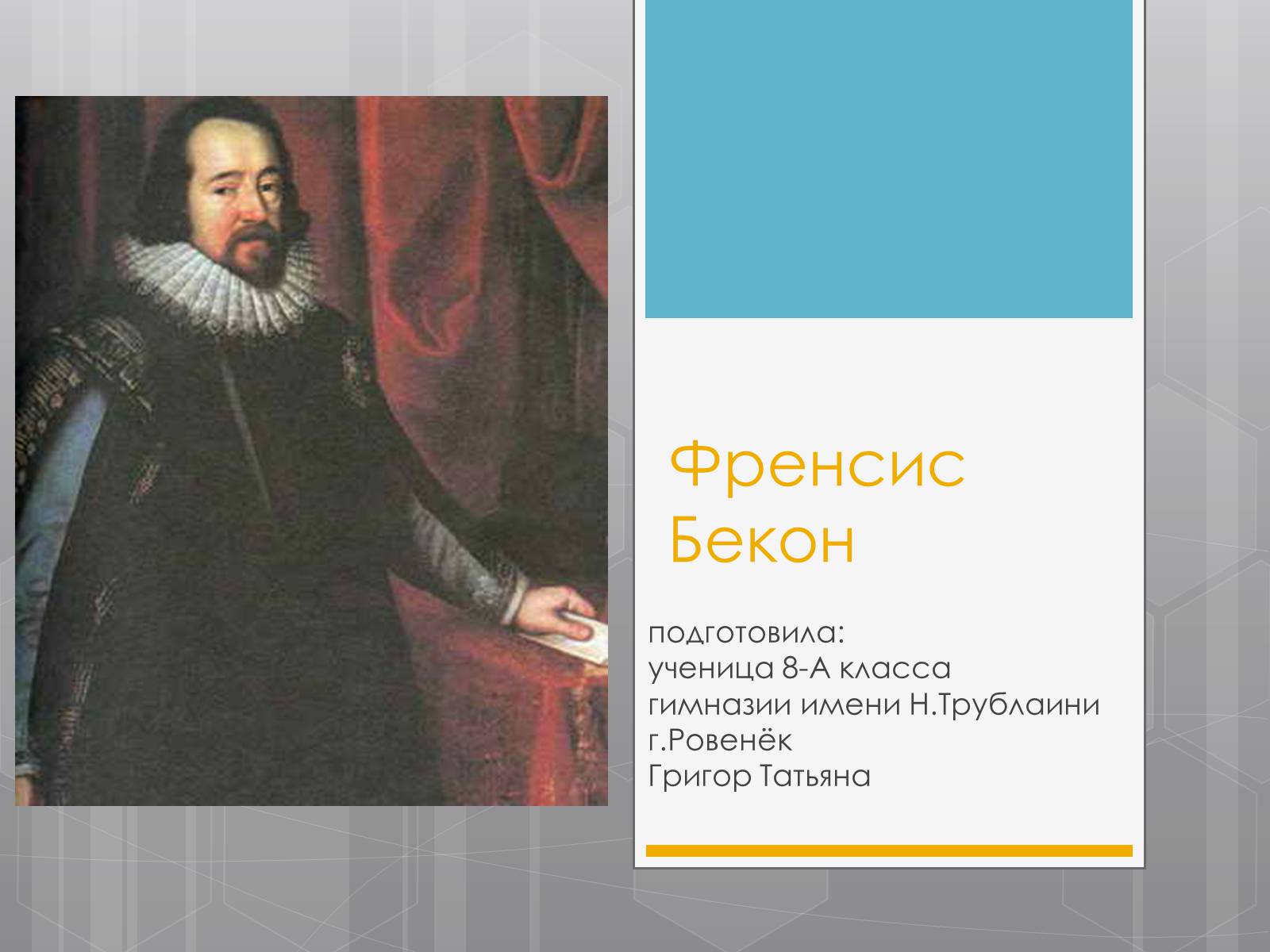 Френсис Бекон

подготовила:
ученица 8-А класса
гимназии имени Н.Трублаини
г.Ровенёк
Григор Татьяна